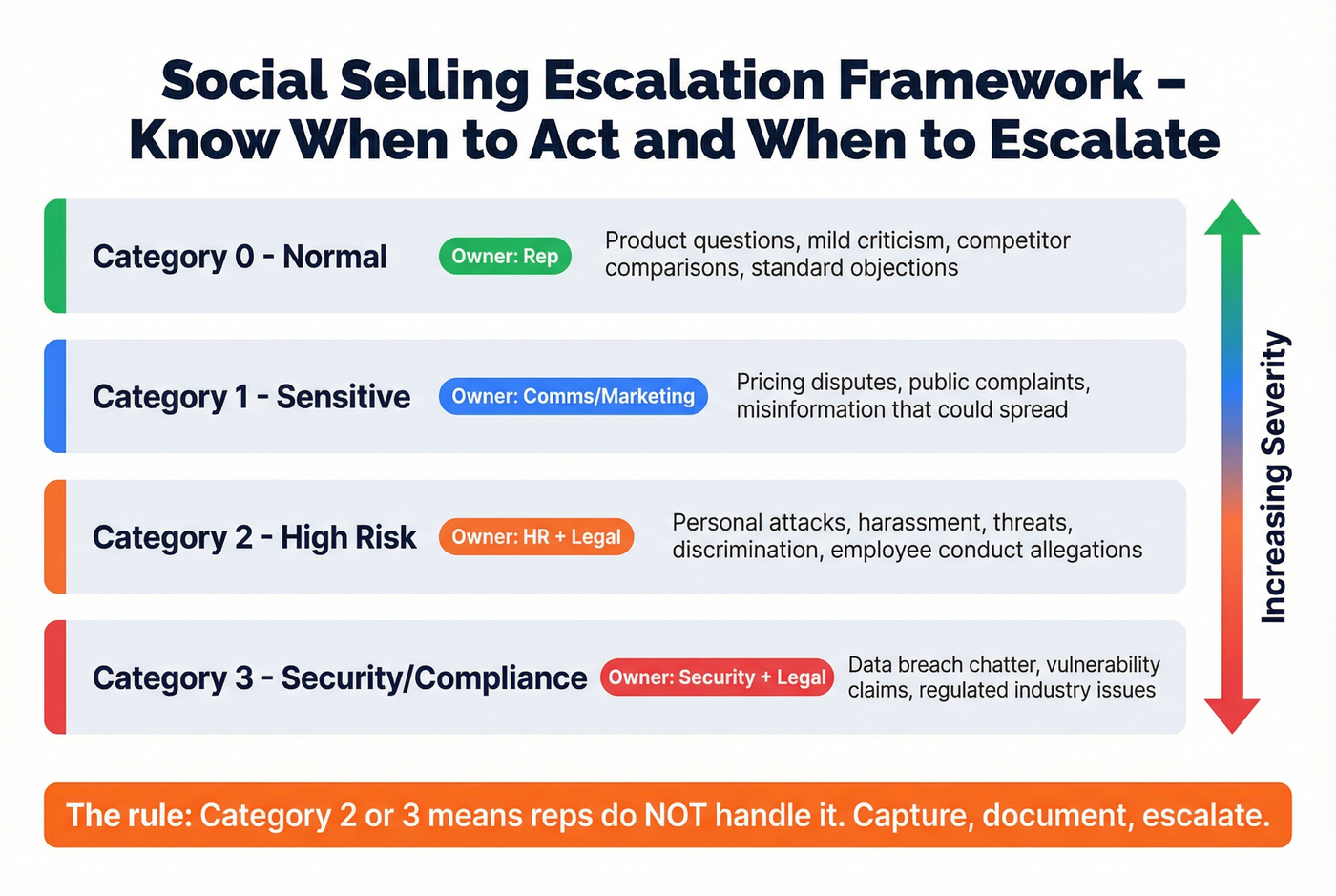 Social Selling Escalation Framework – Know When to Act and When to Escalate

Category 0 - Normal
Owner: Rep
Product questions, mild criticism, competitor comparisons, standard objections

Category 1 - Sensitive
Owner: Comms/Marketing
Pricing disputes, public complaints, misinformation that could spread

Category 2 - High Risk
Owner: HR + Legal
Personal attacks, harassment, threats, discrimination, employee conduct allegations

Category 3 - Security/Compliance
Owner: Security + Legal
Data breach chatter, vulnerability claims, regulated industry issues

Increasing Severity

The rule: Category 2 or 3 means reps do NOT handle it. Capture, document, escalate.